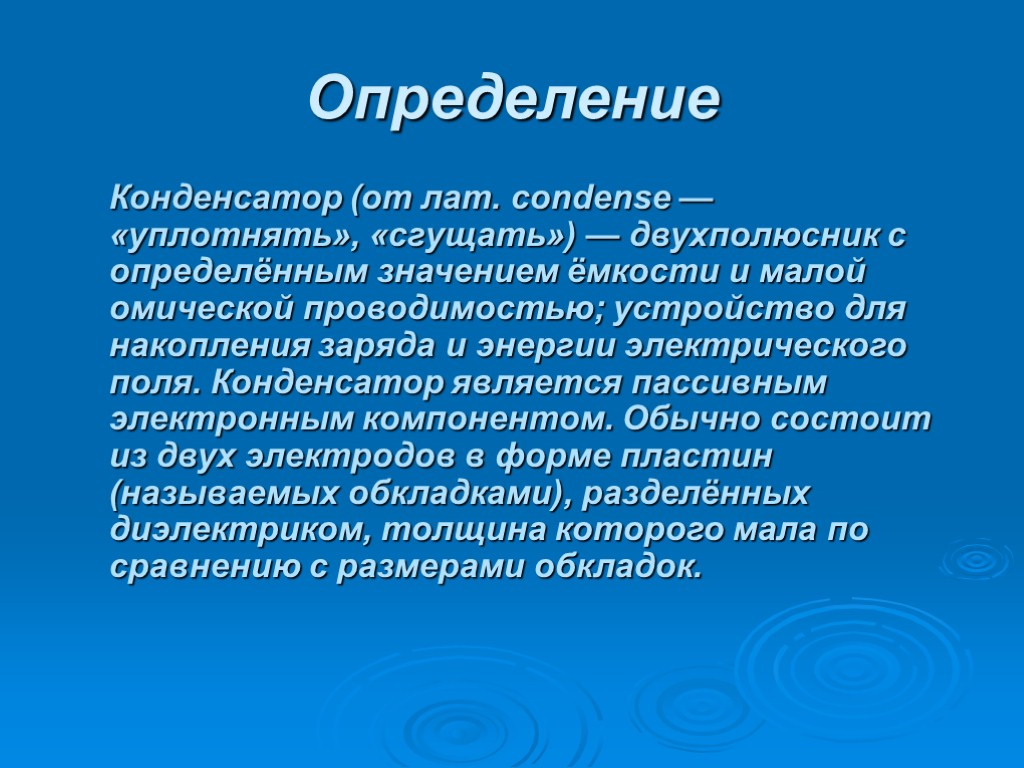 Определение

Конденсатор (от лат. condense — «уплотнять», «сгущать») — двухполюсник с определённым значением ёмкости и малой омической проводимостью; устройство для накопления заряда и энергии электрического поля. Конденсатор является пассивным электронным компонентом. Обычно состоит из двух электродов в форме пластин (называемых обкладками), разделённых диэлектриком, толщина которого мала по сравнению с размерами обкладок.